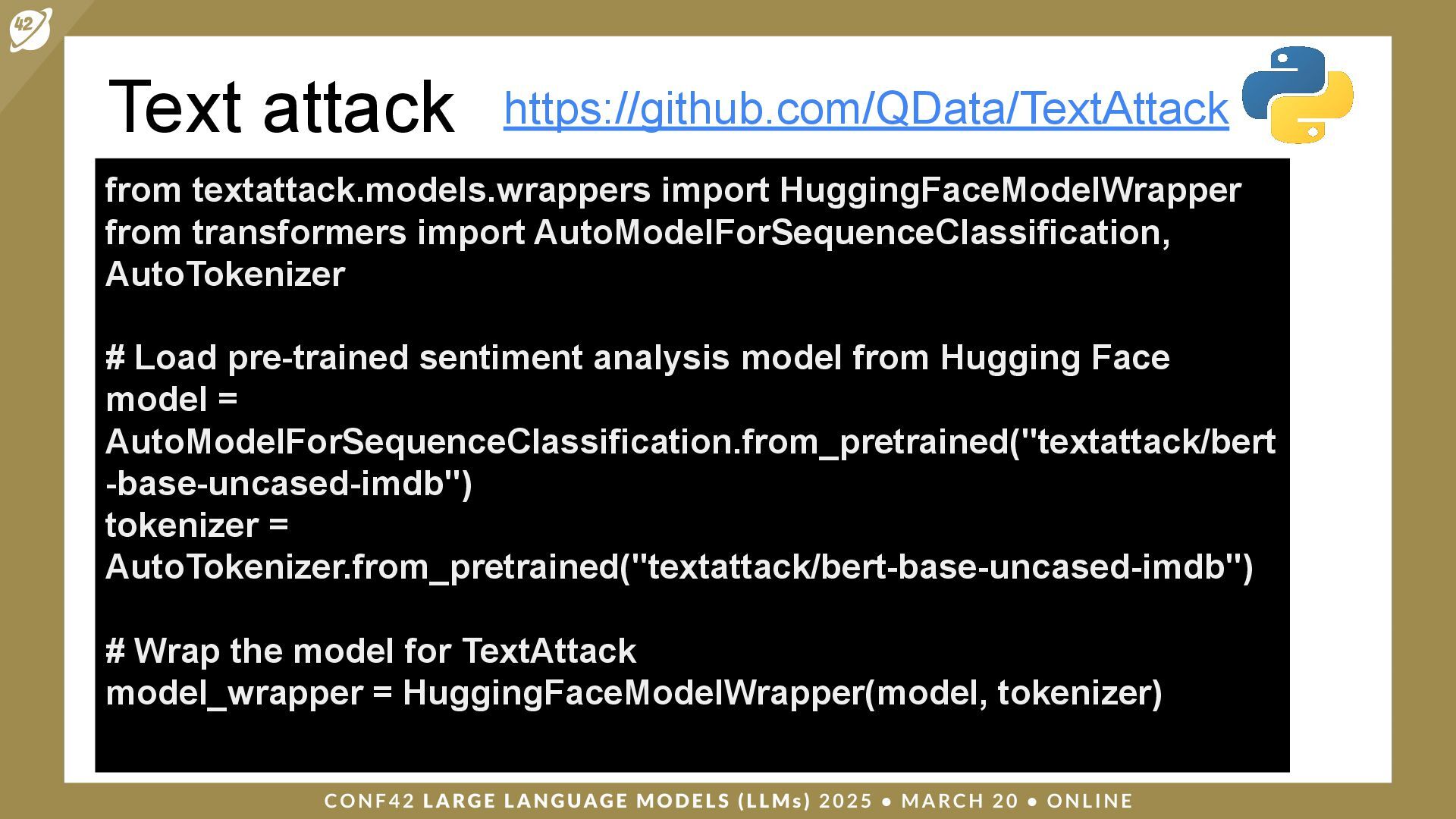 42

Text attack https://github.com/QData/TextAttack

from textattack.models.wrappers import HuggingFaceModelWrapper
from transformers import AutoModelForSequenceClassification, AutoTokenizer

# Load pre-trained sentiment analysis model from Hugging Face
model = AutoModelForSequenceClassification.from_pretrained("textattack/bert-base-uncased-imdb")
tokenizer = AutoTokenizer.from_pretrained("textattack/bert-base-uncased-imdb")

# Wrap the model for TextAttack
model_wrapper = HuggingFaceModelWrapper(model, tokenizer)

CONF42 LARGE LANGUAGE MODELS (LLMs) 2025 • MARCH 20 • ONLINE